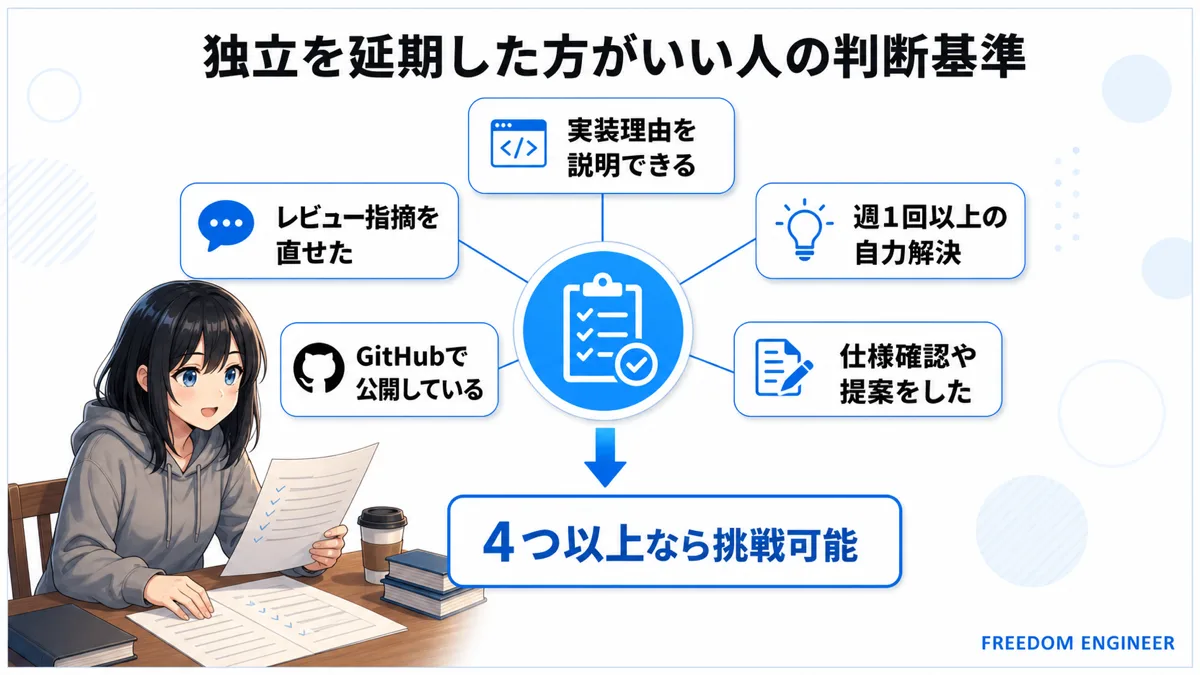 独立を延期した方がいい人の判断基準

実装理由を説明できる

レビュー指摘を直せた

週1回以上の自力解決

GitHubで公開している

仕様確認や提案をした

4つ以上なら挑戦可能

FREEDOM ENGINEER